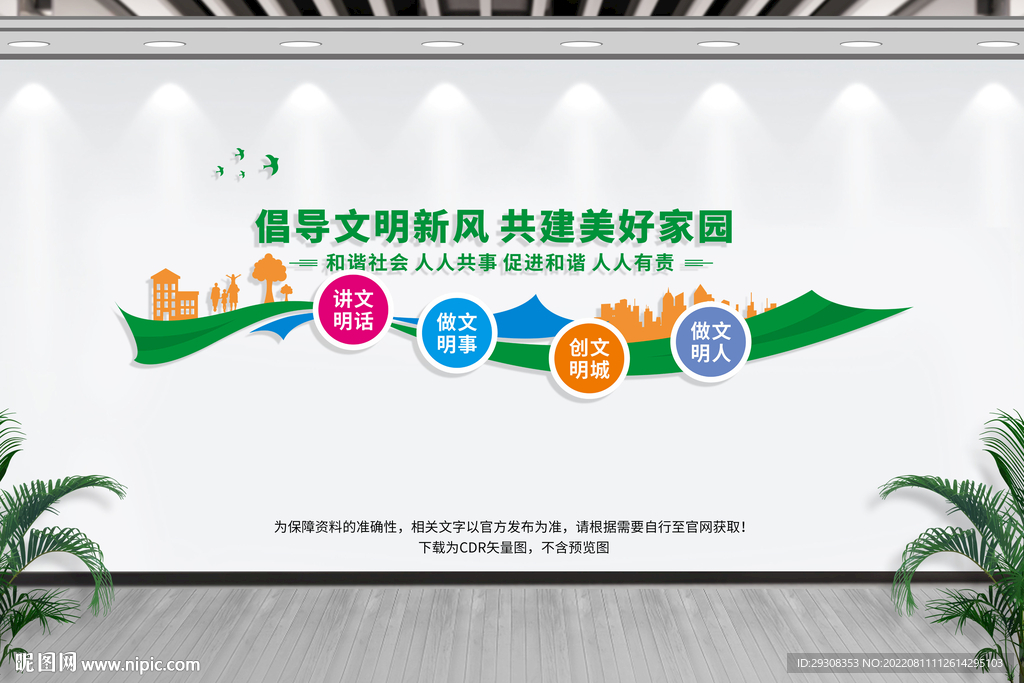 倡导文明新风 共建美好家园

和谐社会 人人共事 促进和谐 人人有责

讲文明话

做文明事

创文明城

做文明人

为保障资料的准确性，相关文字以官方发布为准，请根据需要自行至官网获取！

下载为CDR矢量图，不含预览图

昵图网 www.nipic.com

ID:29308353 NO:20220811112614295103